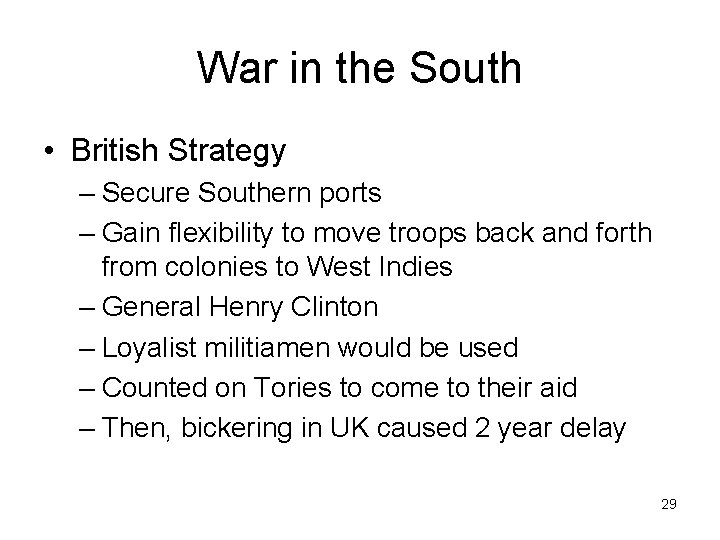 War in the South

• British Strategy
– Secure Southern ports
– Gain flexibility to move troops back and forth from colonies to West Indies
– General Henry Clinton
– Loyalist militiamen would be used
– Counted on Tories to come to their aid
– Then, bickering in UK caused 2 year delay

29